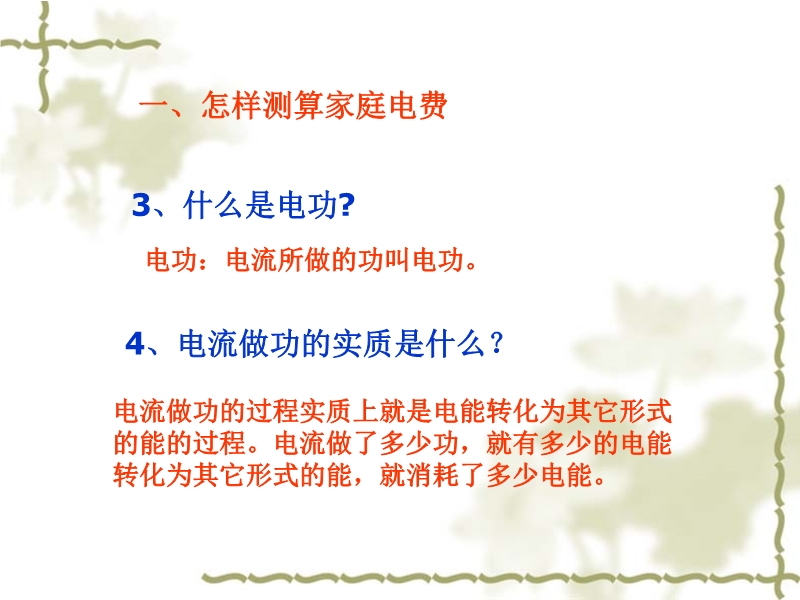 一、怎样测算家庭电费

3、什么是电功?

电功：电流所做的功叫电功。

4、电流做功的实质是什么？

电流做功的过程实质上就是电能转化为其它形式的能的过程。电流做了多少功，就有多少的电能转化为其它形式的能，就消耗了多少电能。